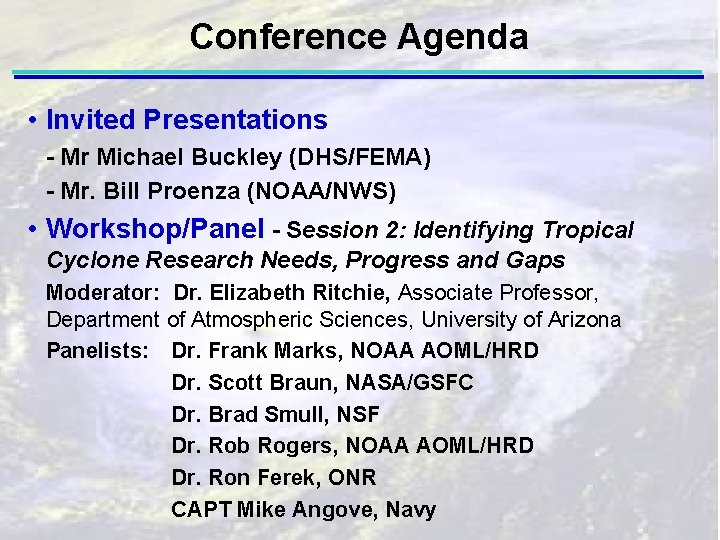 Conference Agenda

• Invited Presentations

- Mr Michael Buckley (DHS/FEMA)

- Mr. Bill Proenza (NOAA/NWS)

• Workshop/Panel - Session 2: Identifying Tropical Cyclone Research Needs, Progress and Gaps

Moderator: Dr. Elizabeth Ritchie, Associate Professor, Department of Atmospheric Sciences, University of Arizona

Panelists: Dr. Frank Marks, NOAA AOML/HRD

Dr. Scott Braun, NASA/GSFC

Dr. Brad Smull, NSF

Dr. Rob Rogers, NOAA AOML/HRD

Dr. Ron Ferek, ONR

CAPT Mike Angove, Navy